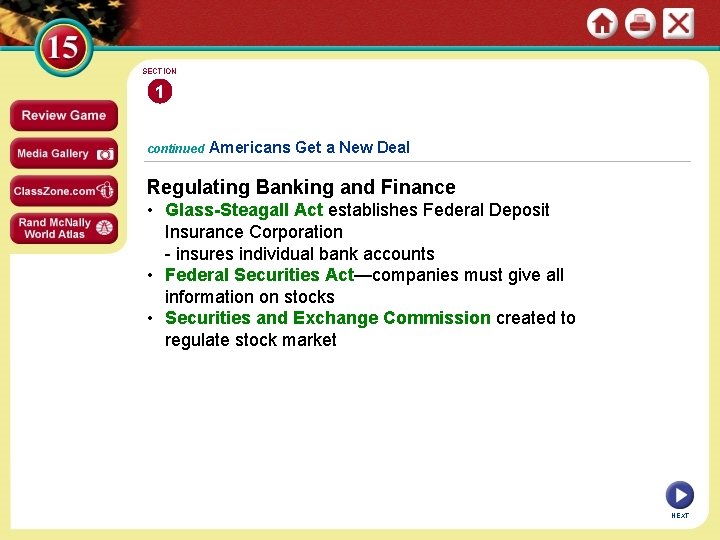 15

Review Game

Media Gallery

ClassZone.com

Rand McNally World Atlas

SECTION

1

continued Americans Get a New Deal

Regulating Banking and Finance

• Glass-Steagall Act establishes Federal Deposit Insurance Corporation
- insures individual bank accounts
• Federal Securities Act—companies must give all information on stocks
• Securities and Exchange Commission created to regulate stock market

NEXT